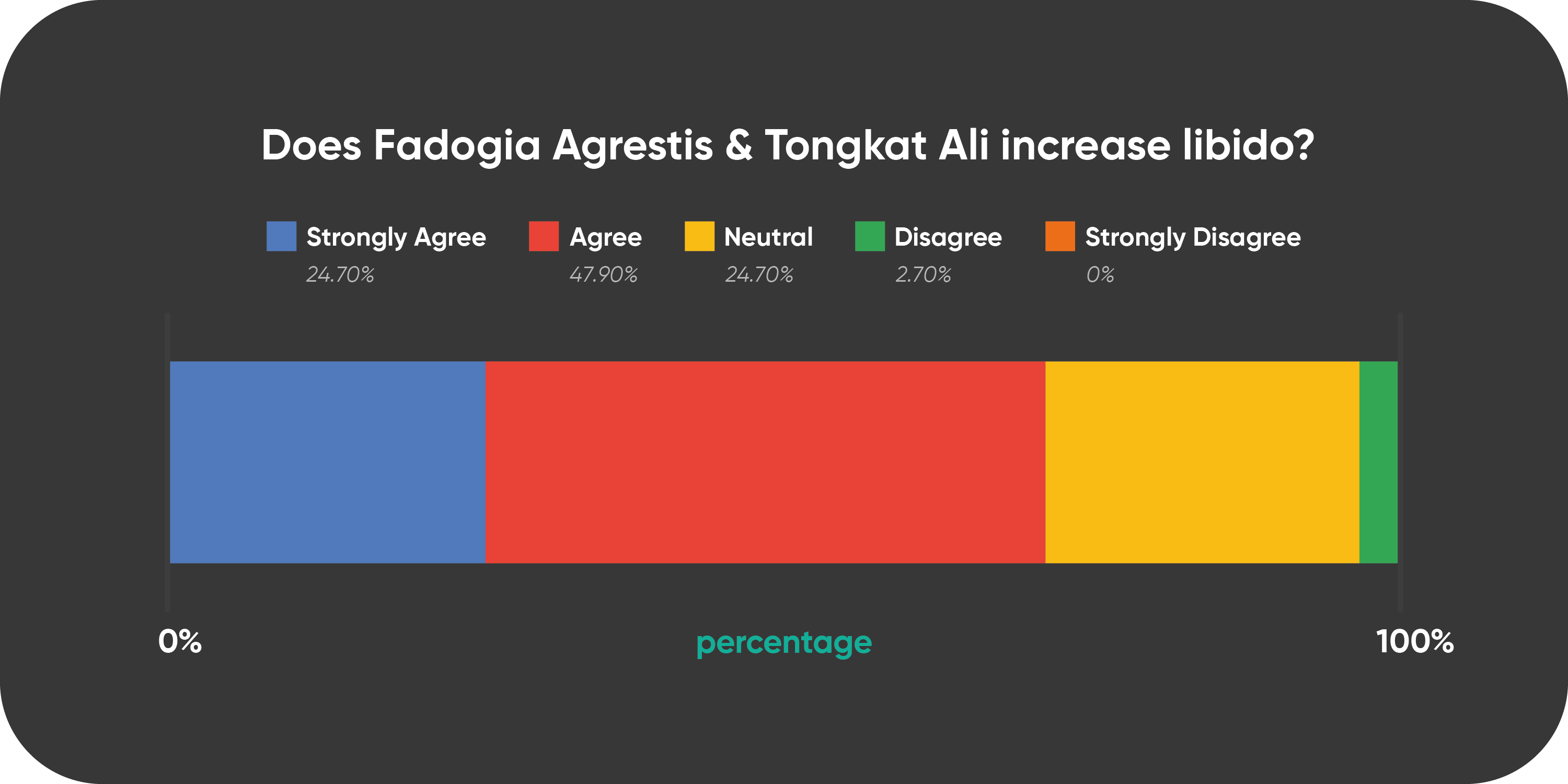 Does Fadogia Agrestis & Tongkat Ali increase libido?

Strongly Agree 24.70%
Agree 47.90%
Neutral 24.70%
Disagree 2.70%
Strongly Disagree 0%

0%
percentage
100%